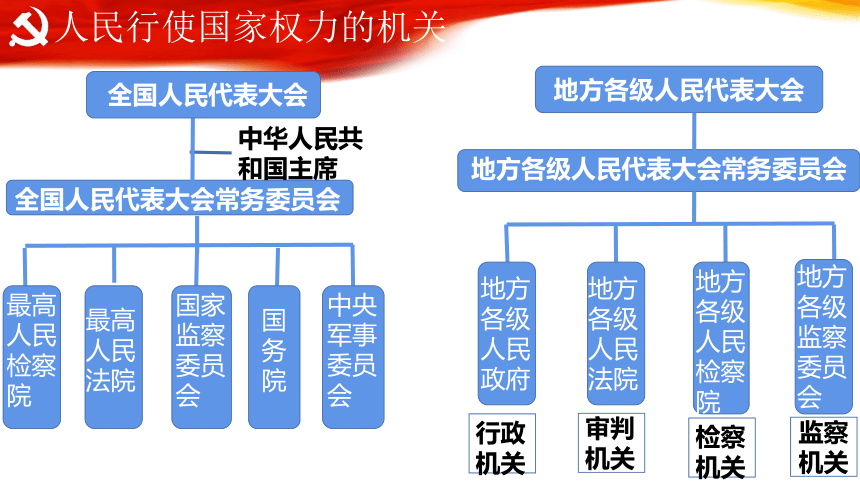 人民行使国家权力的机关

全国人民代表大会

中华人民共和国主席

全国人民代表大会常务委员会

最高人民检察院

最高人民法院

国家监察委员会

国务院

中央军事委员会

地方各级人民代表大会

地方各级人民代表大会常务委员会

地方各级人民政府

地方各级人民法院

地方各级人民检察院

地方各级监察委员会

行政机关

审判机关

检察机关

监察机关